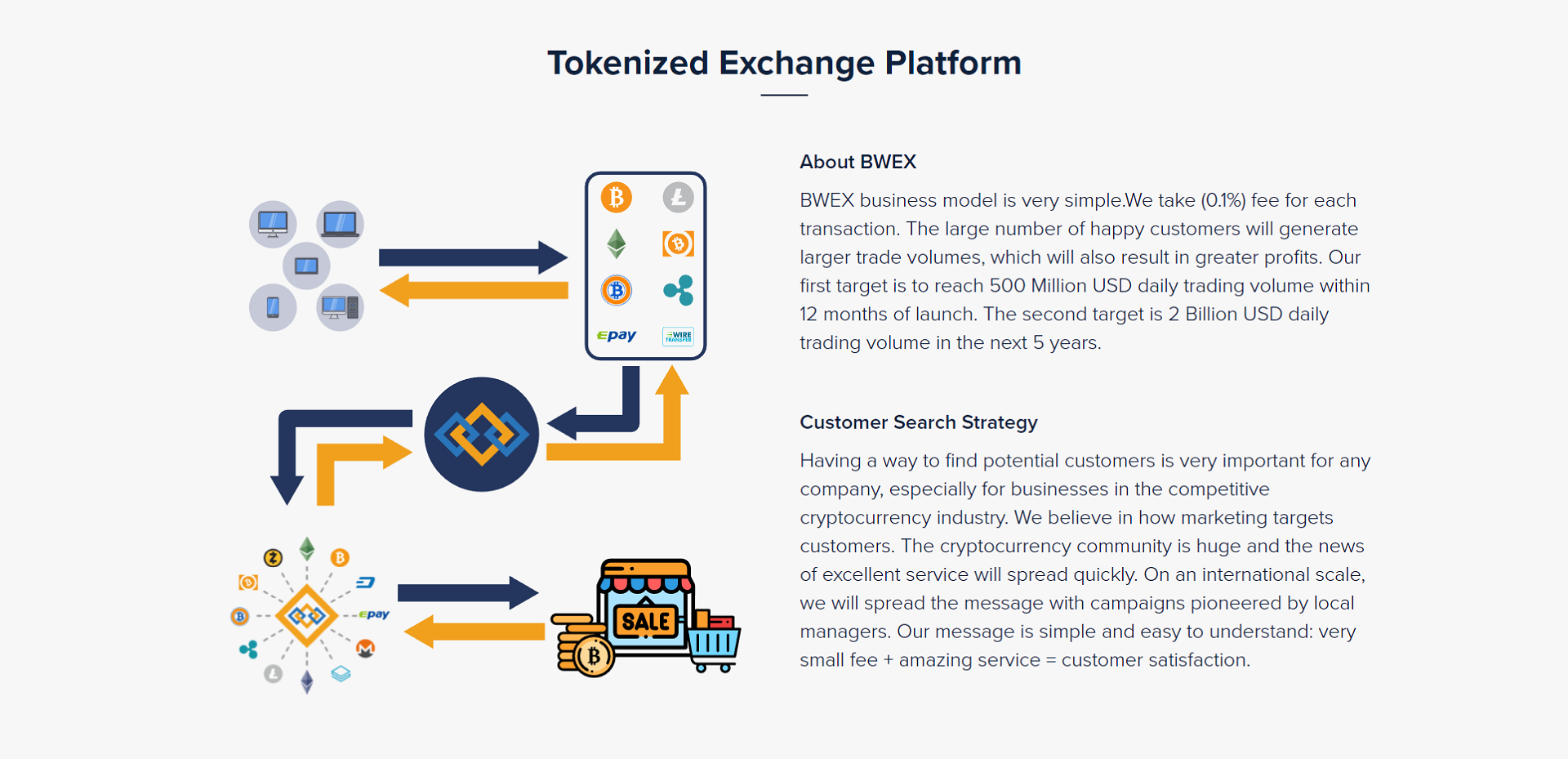 Tokenized Exchange Platform

epay

WIRE TRANSFER

epay

SALE

About BWEX

BWEX business model is very simple.We take (0.1%) fee for each transaction. The large number of happy customers will generate larger trade volumes, which will also result in greater profits. Our first target is to reach 500 Million USD daily trading volume within 12 months of launch. The second target is 2 Billion USD daily trading volume in the next 5 years.

Customer Search Strategy

Having a way to find potential customers is very important for any company, especially for businesses in the competitive cryptocurrency industry. We believe in how marketing targets customers. The cryptocurrency community is huge and the news of excellent service will spread quickly. On an international scale, we will spread the message with campaigns pioneered by local managers. Our message is simple and easy to understand: very small fee + amazing service = customer satisfaction.